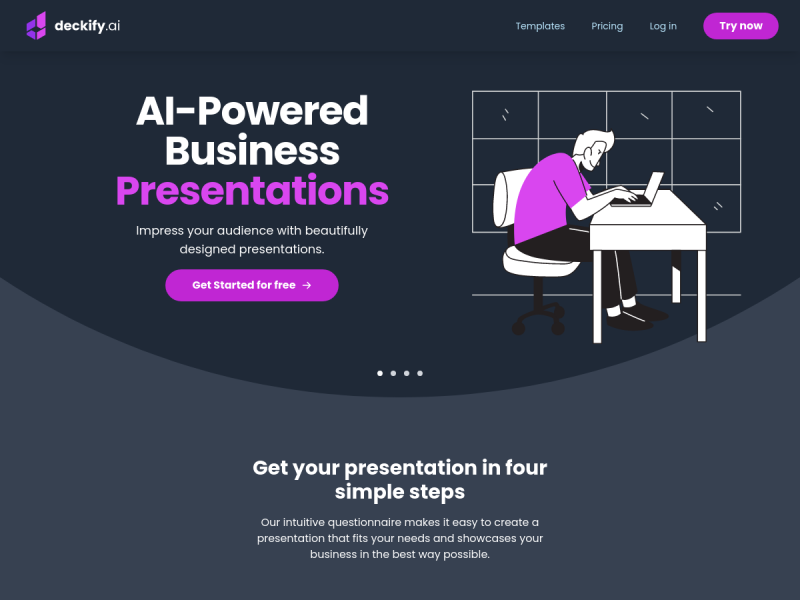 deckify.ai

Templates Pricing Log in Try now

AI-Powered Business Presentations

Impress your audience with beautifully designed presentations.

Get Started for free →

Get your presentation in four simple steps

Our intuitive questionnaire makes it easy to create a presentation that fits your needs and showcases your business in the best way possible.